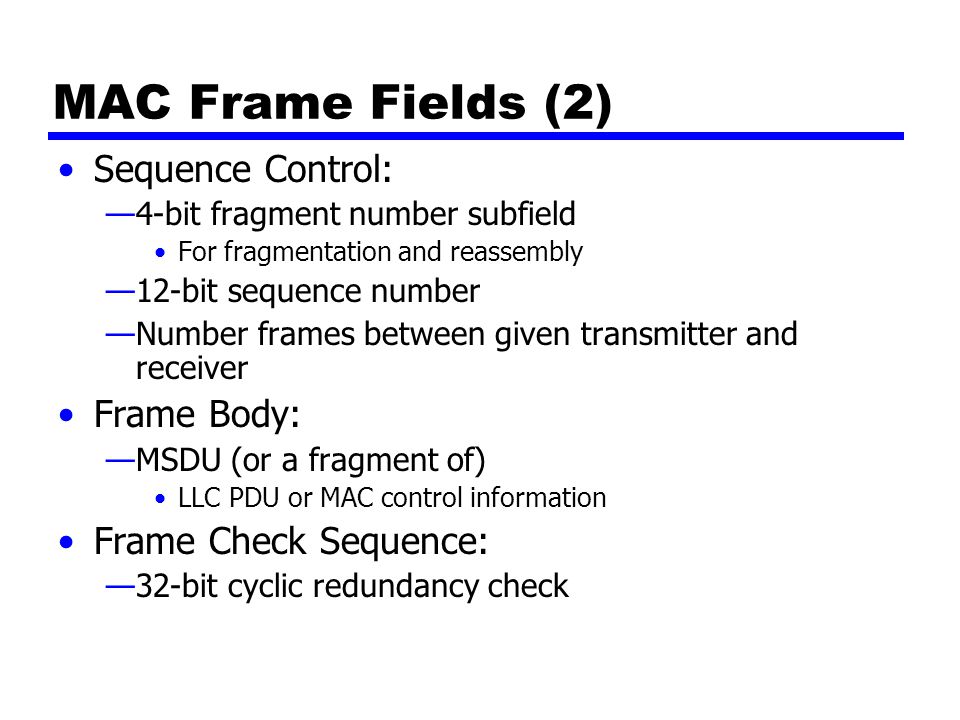 MAC Frame Fields (2)

• Sequence Control:
—4-bit fragment number subfield
• For fragmentation and reassembly
—12-bit sequence number
—Number frames between given transmitter and receiver
• Frame Body:
—MSDU (or a fragment of)
• LLC PDU or MAC control information
• Frame Check Sequence:
—32-bit cyclic redundancy check